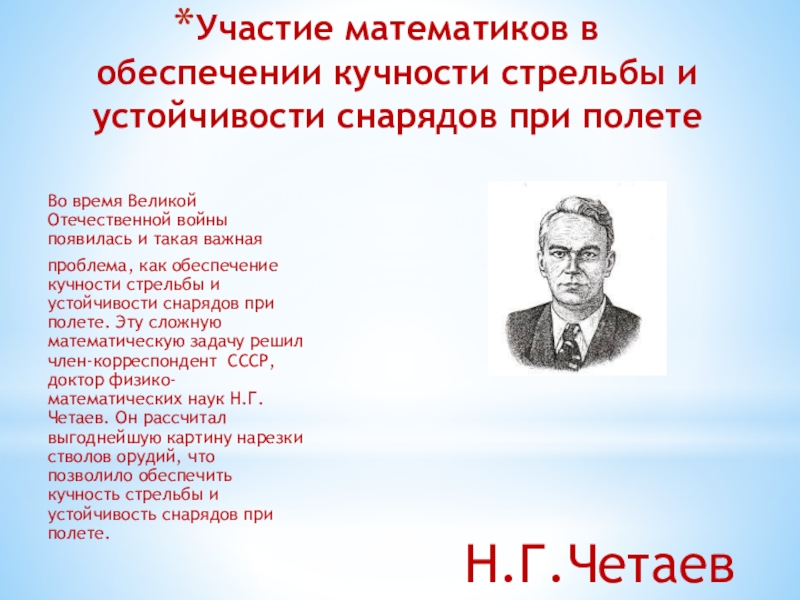 *Участие математиков в обеспечении кучности стрельбы и устойчивости снарядов при полете

Во время Великой Отечественной войны появилась и такая важная

проблема, как обеспечение кучности стрельбы и устойчивости снарядов при полете. Эту сложную математическую задачу решил член-корреспондент СССР, доктор физико-математических наук Н.Г. Четаев. Он рассчитал выгоднейшую картину нарезки стволов орудий, что позволило обеспечить кучность стрельбы и устойчивость снарядов при полете.

Н.Г.Четаев